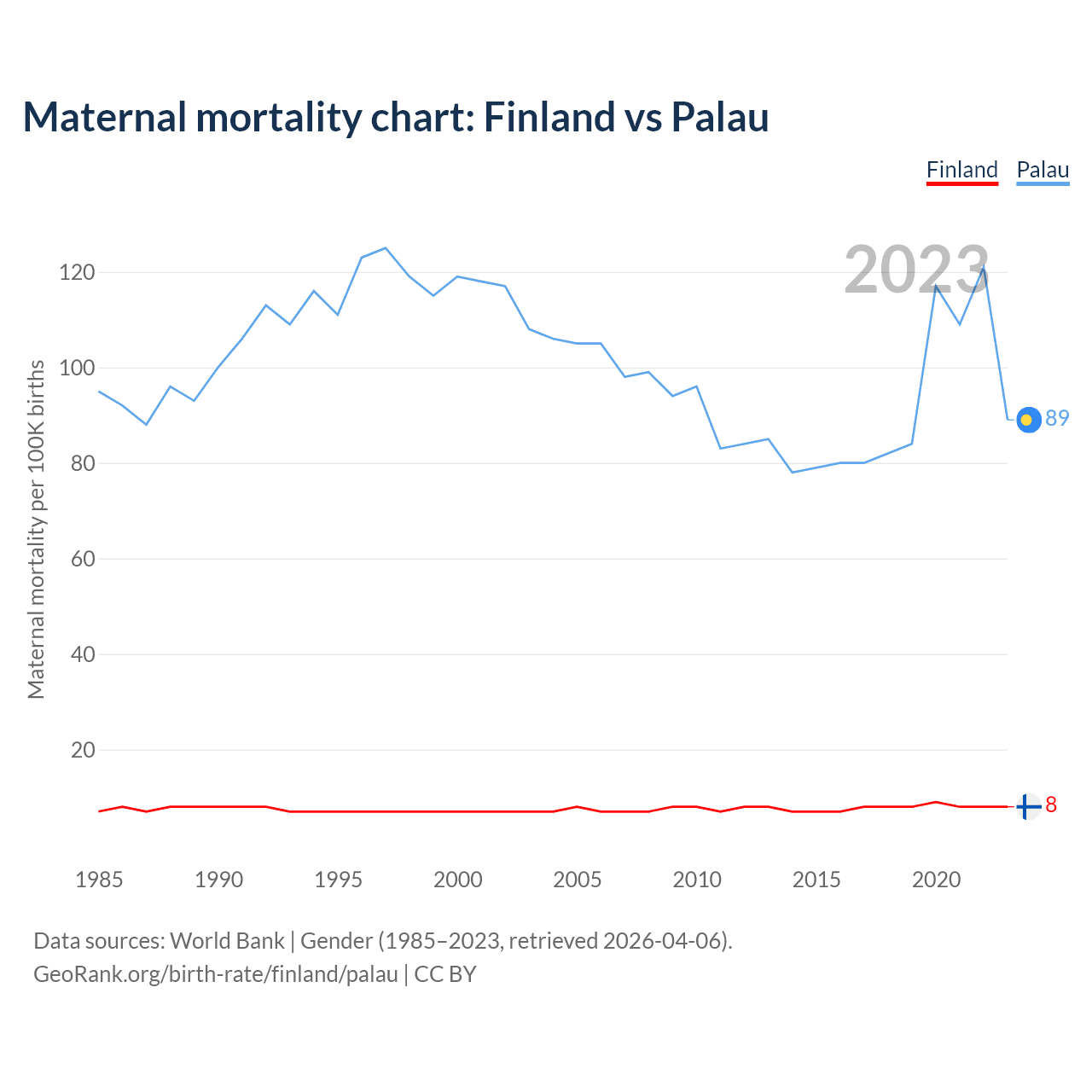 Maternal mortality chart: Finland vs Palau

Finland Palau

2023

Maternal mortality per 100K births

120
100
80
60
40
20

89
8

1985 1990 1995 2000 2005 2010 2015 2020

Data sources: World Bank | Gender (1985–2023, retrieved 2026-04-06).
GeoRank.org/birth-rate/finland/palau | CC BY